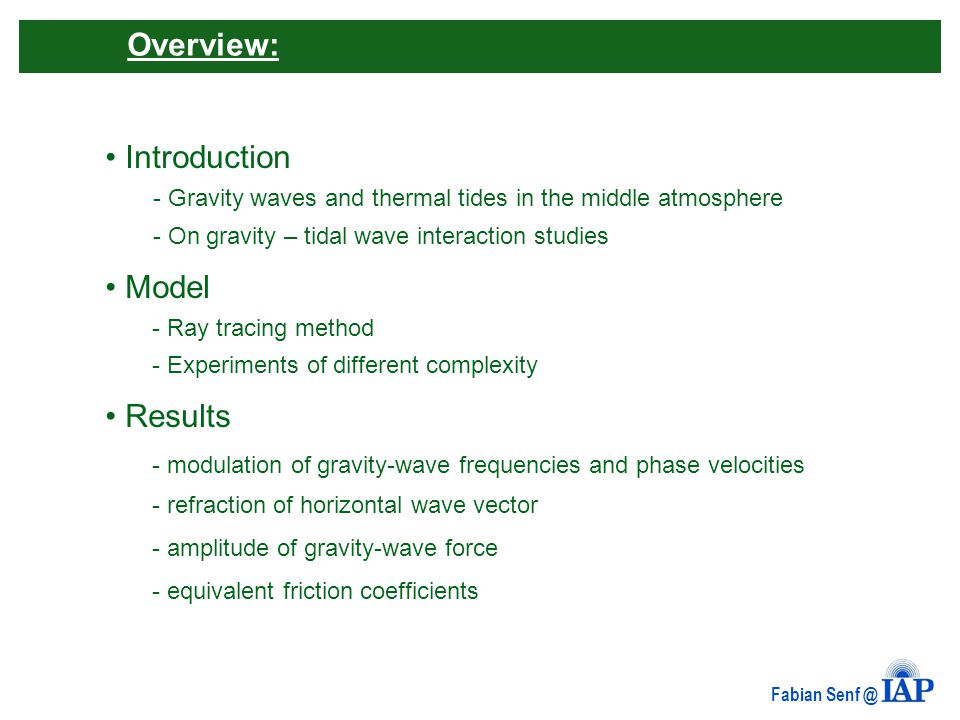 Overview:

• Introduction

- Gravity waves and thermal tides in the middle atmosphere

- On gravity – tidal wave interaction studies

• Model

- Ray tracing method

- Experiments of different complexity

• Results

- modulation of gravity-wave frequencies and phase velocities

- refraction of horizontal wave vector

- amplitude of gravity-wave force

- equivalent friction coefficients

Fabian Senf @ IAP